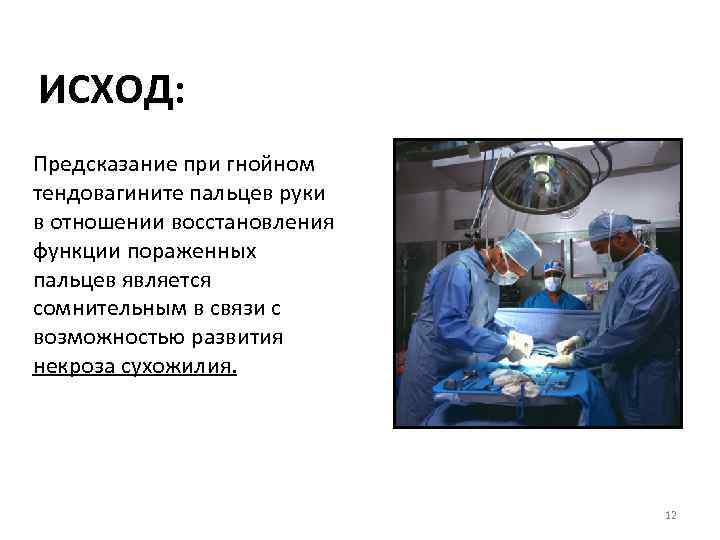 ИСХОД:

Предсказание при гнойном тендовагините пальцев руки в отношении восстановления функции пораженных пальцев является сомнительным в связи с возможностью развития некроза сухожилия.

12